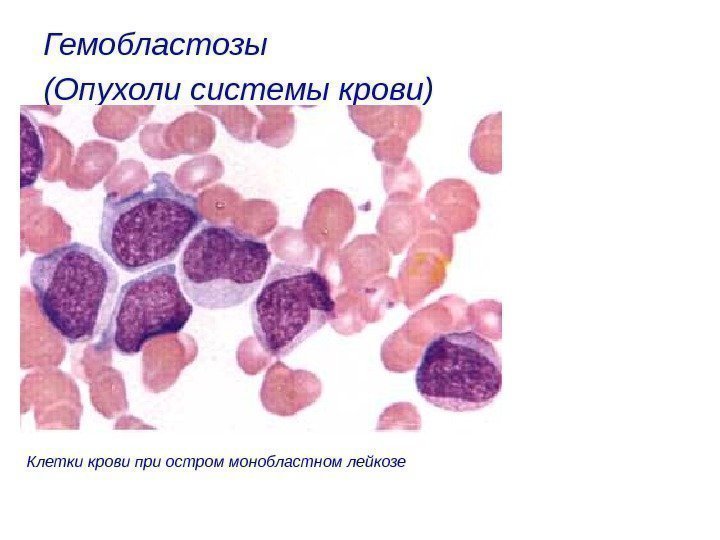 Гемобластозы
(Опухоли системы крови)

Клетки крови при остром монобластном лейкозе